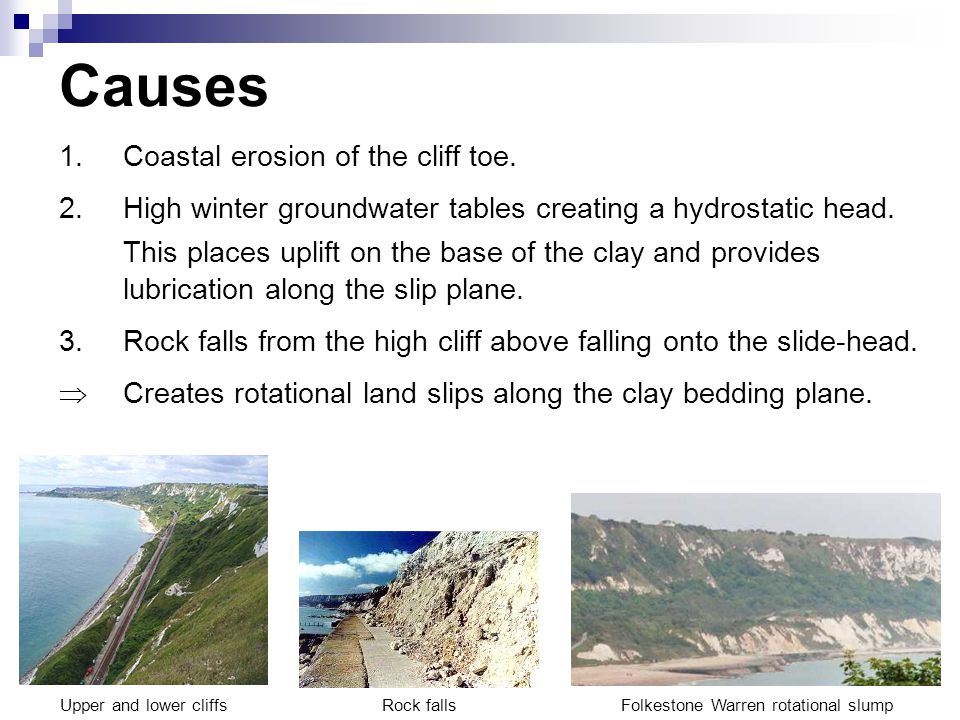 Causes

1. Coastal erosion of the cliff toe.

2. High winter groundwater tables creating a hydrostatic head. This places uplift on the base of the clay and provides lubrication along the slip plane.

3. Rock falls from the high cliff above falling onto the slide-head.

$\Rightarrow$ Creates rotational land slips along the clay bedding plane.

Upper and lower cliffs

Rock falls

Folkestone Warren rotational slump